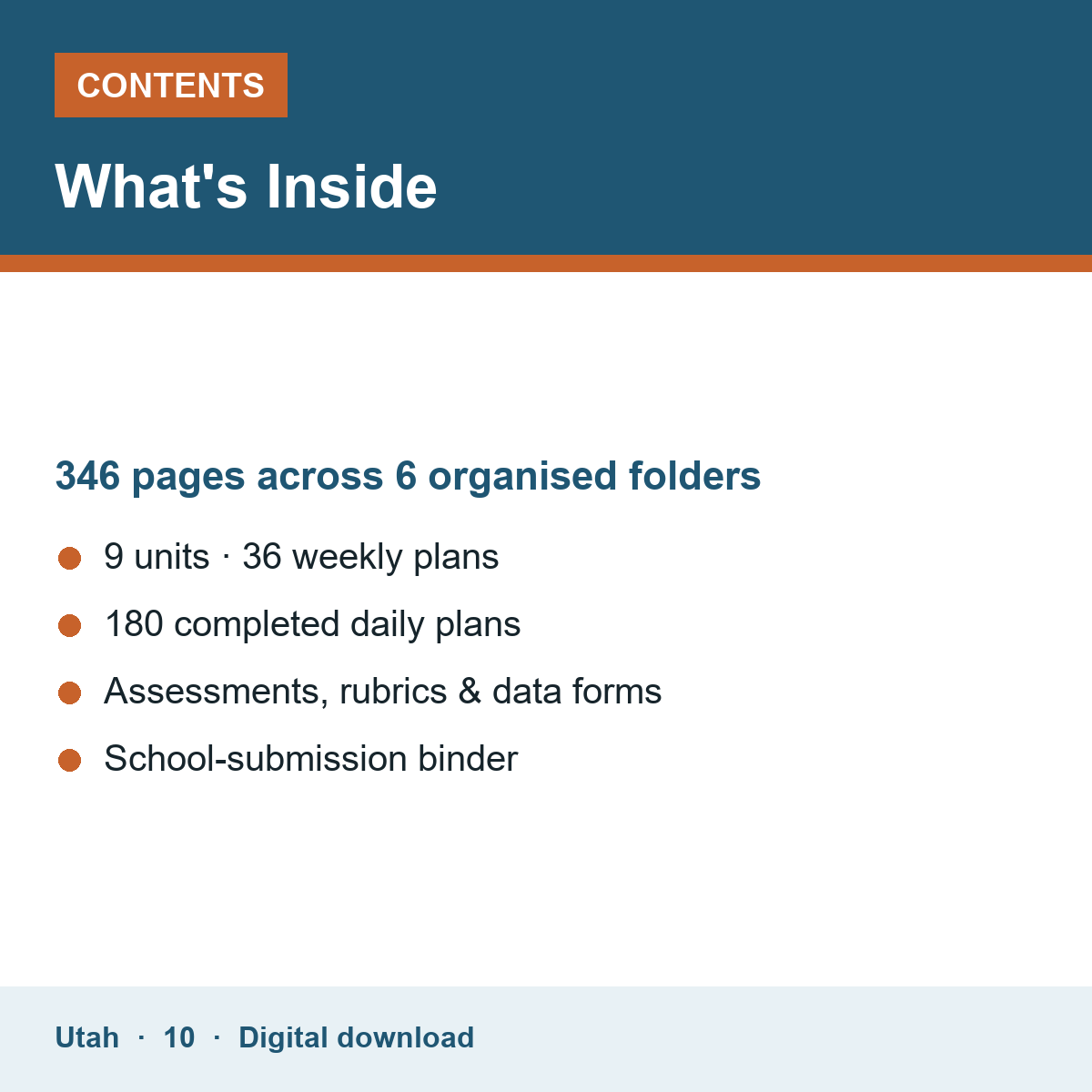 CONTENTS

What's Inside

346 pages across 6 organised folders

• 9 units · 36 weekly plans
• 180 completed daily plans
• Assessments, rubrics & data forms
• School-submission binder

Utah · 10 · Digital download